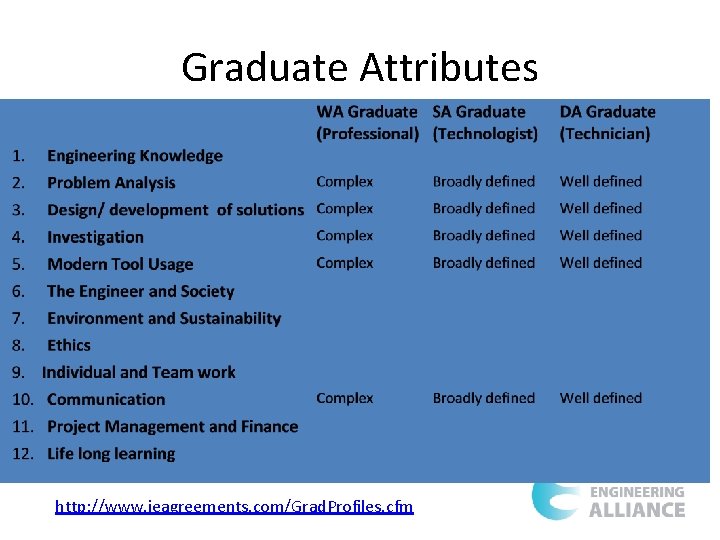 Graduate Attributes

| | WA Graduate (Professional) | SA Graduate (Technologist) | DA Graduate (Technician) |
|---|---|---|---|
| 1. Engineering Knowledge | | | |
| 2. Problem Analysis | Complex | Broadly defined | Well defined |
| 3. Design/ development of solutions | Complex | Broadly defined | Well defined |
| 4. Investigation | Complex | Broadly defined | Well defined |
| 5. Modern Tool Usage | Complex | Broadly defined | Well defined |
| 6. The Engineer and Society | | | |
| 7. Environment and Sustainability | | | |
| 8. Ethics | | | |
| 9. Individual and Team work | | | |
| 10. Communication | Complex | Broadly defined | Well defined |
| 11. Project Management and Finance | | | |
| 12. Life long learning | | | |

http://www.ieagreements.com/GradProfiles.cfm

ENGINEERING ALLIANCE